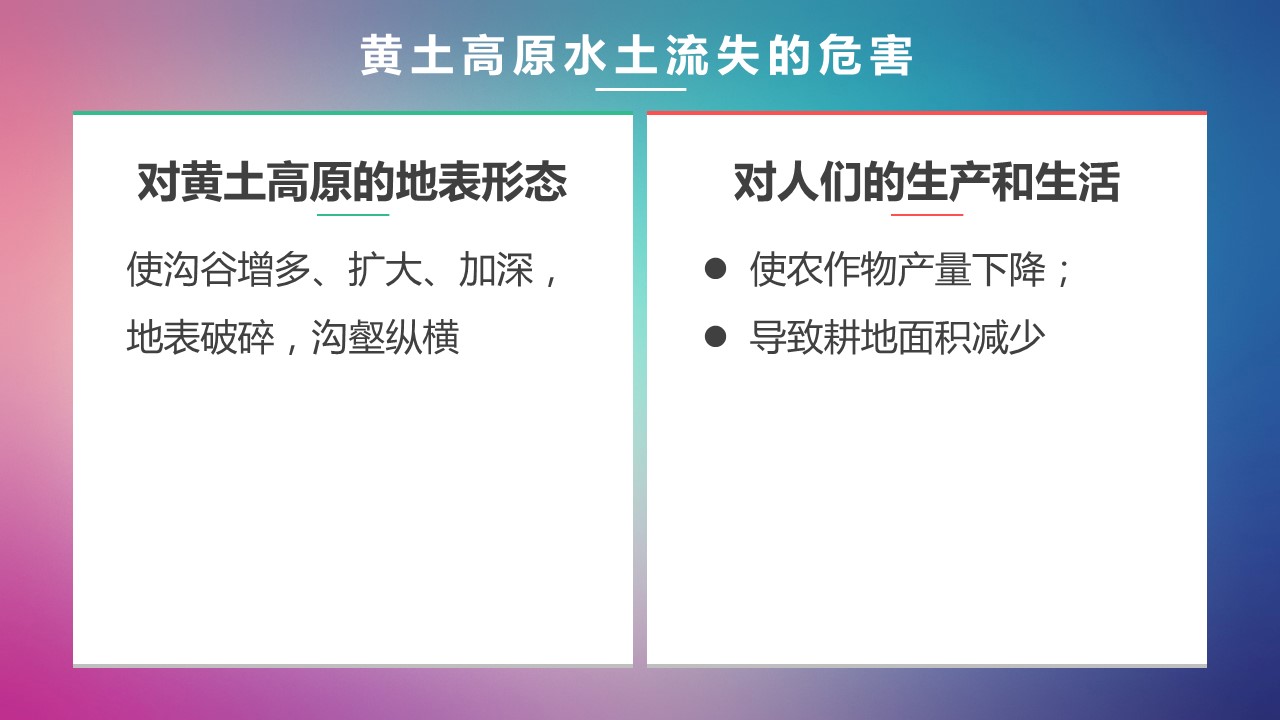 黄土高原水土流失的危害

对黄土高原的地表形态

使沟谷增多、扩大、加深，地表破碎，沟壑纵横

对人们的生产和生活

● 使农作物产量下降；
● 导致耕地面积减少